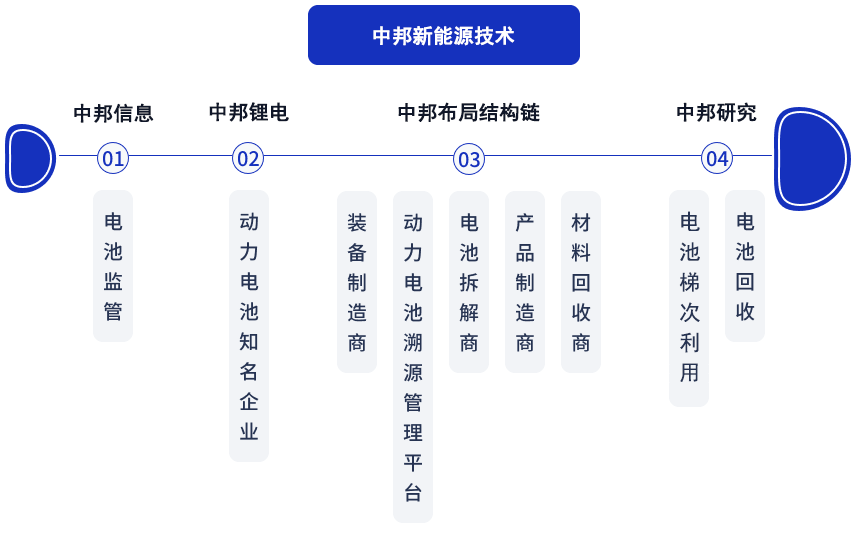 中邦新能源技术

中邦信息
01
电池监管

中邦锂电
02
动力电池知名企业

中邦布局结构链
03
装备制造商
动力电池溯源管理平台
电池拆解商
产品制造商
材料回收商

中邦研究
04
电池梯次利用
电池回收